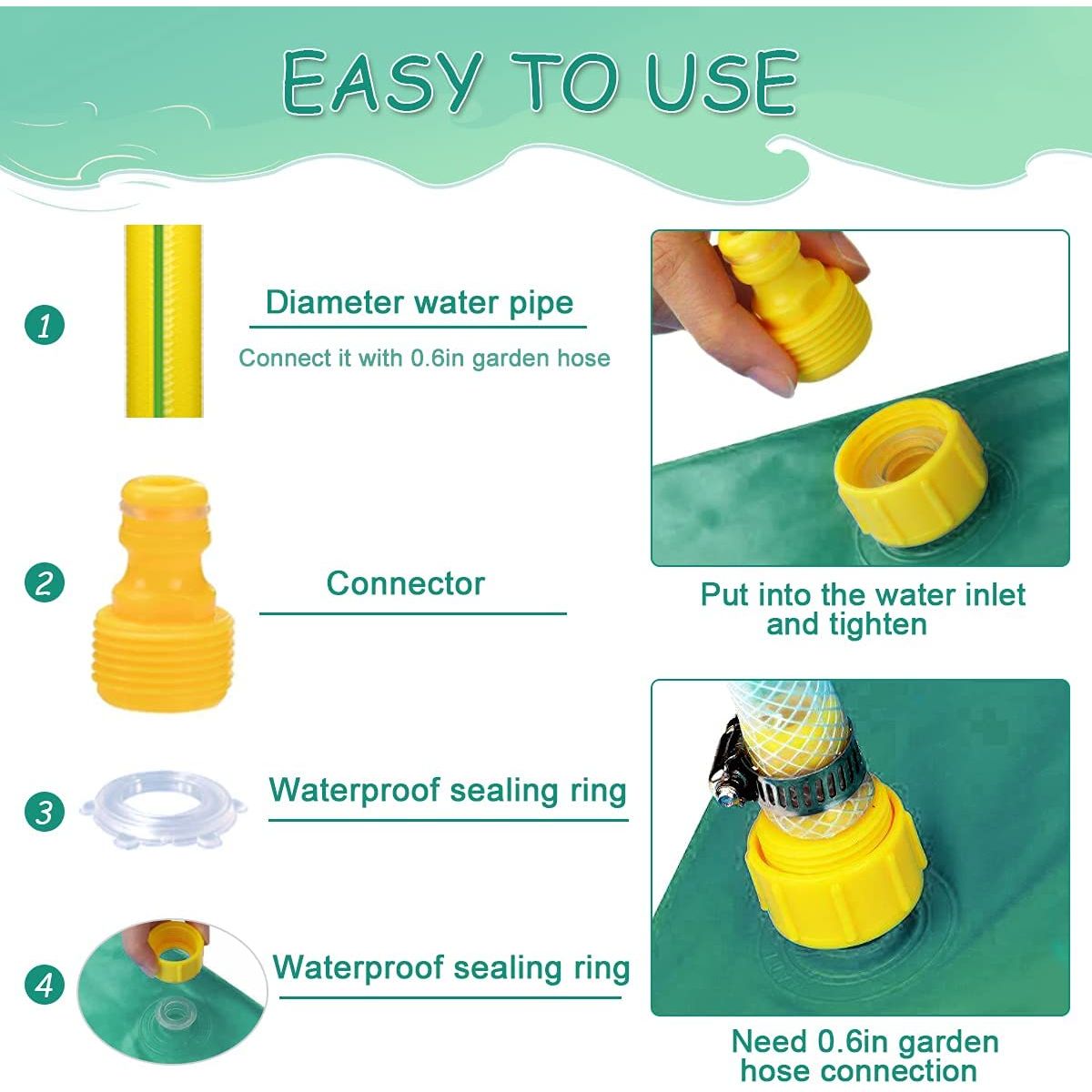 EASY TO USE

1

Diameter water pipe

Connect it with 0.6in garden hose

2

Connector

3

Waterproof sealing ring

4

Waterproof sealing ring

Put into the water inlet and tighten

Need 0.6in garden hose connection